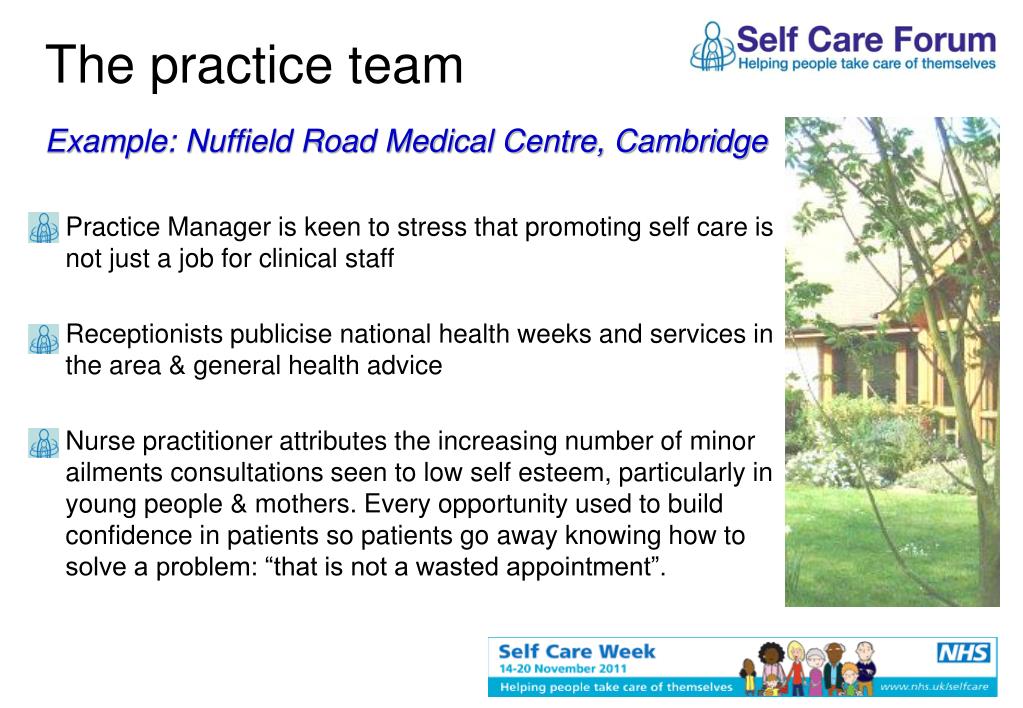 The practice team

Self Care Forum
Helping people take care of themselves

Example: Nuffield Road Medical Centre, Cambridge

Practice Manager is keen to stress that promoting self care is not just a job for clinical staff

Receptionists publicise national health weeks and services in the area & general health advice

Nurse practitioner attributes the increasing number of minor ailments consultations seen to low self esteem, particularly in young people & mothers. Every opportunity used to build confidence in patients so patients go away knowing how to solve a problem: “that is not a wasted appointment”.

Self Care Week
14-20 November 2011
Helping people take care of themselves
NHS
www.nhs.uk/selfcare